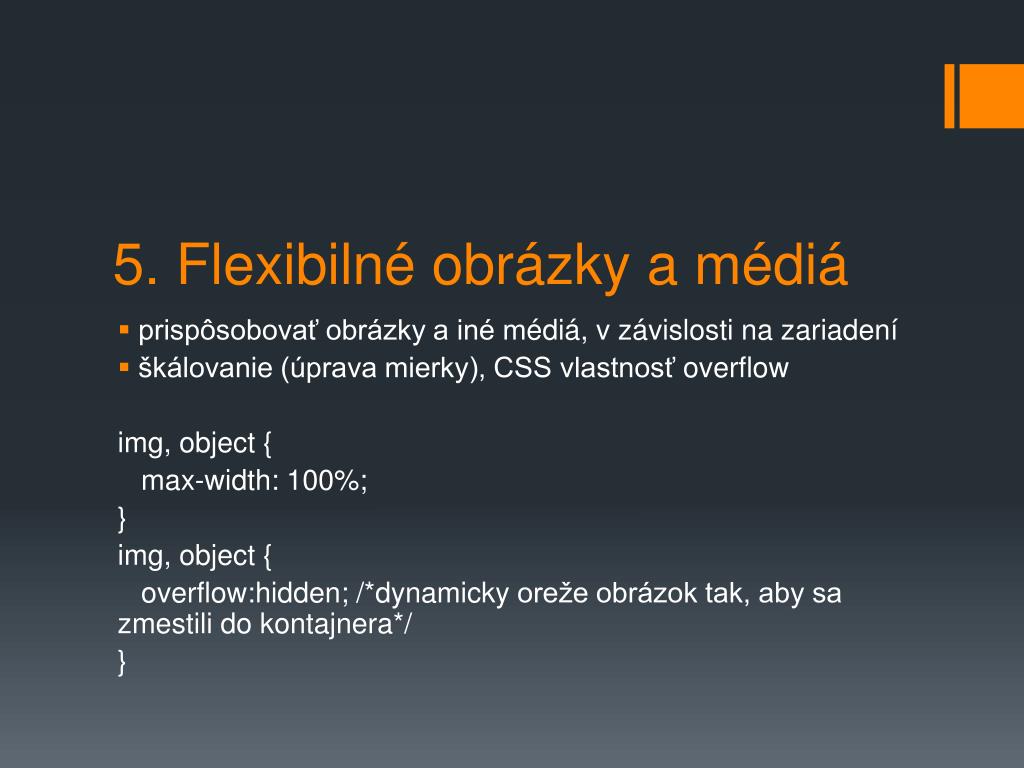 5. Flexibilné obrázky a médiá

▪ prispôsobovať obrázky a iné médiá, v závislosti na zariadení
▪ škálovanie (úprava mierky), CSS vlastnosť overflow

img, object {
max-width: 100%;
}
img, object {
overflow:hidden; /*dynamicky oreže obrázok tak, aby sa zmestili do kontajnera*/
}